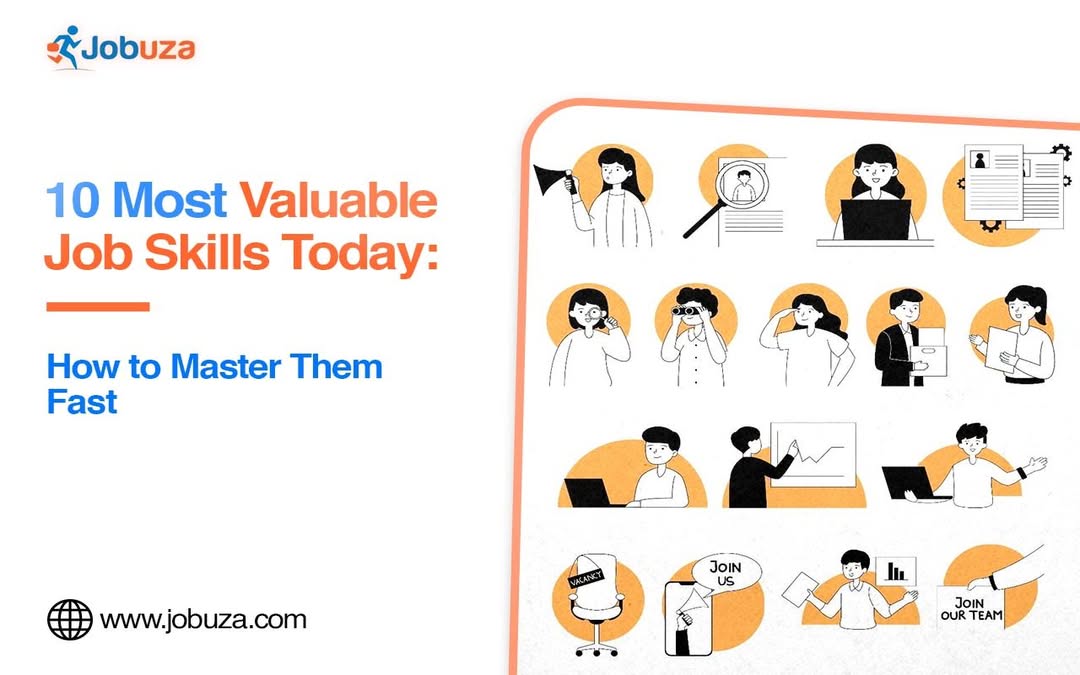 Jobuza

10 Most Valuable Job Skills Today:

How to Master Them Fast

www.jobuza.com

VACANCY

JOIN US

JOIN OUR TEAM